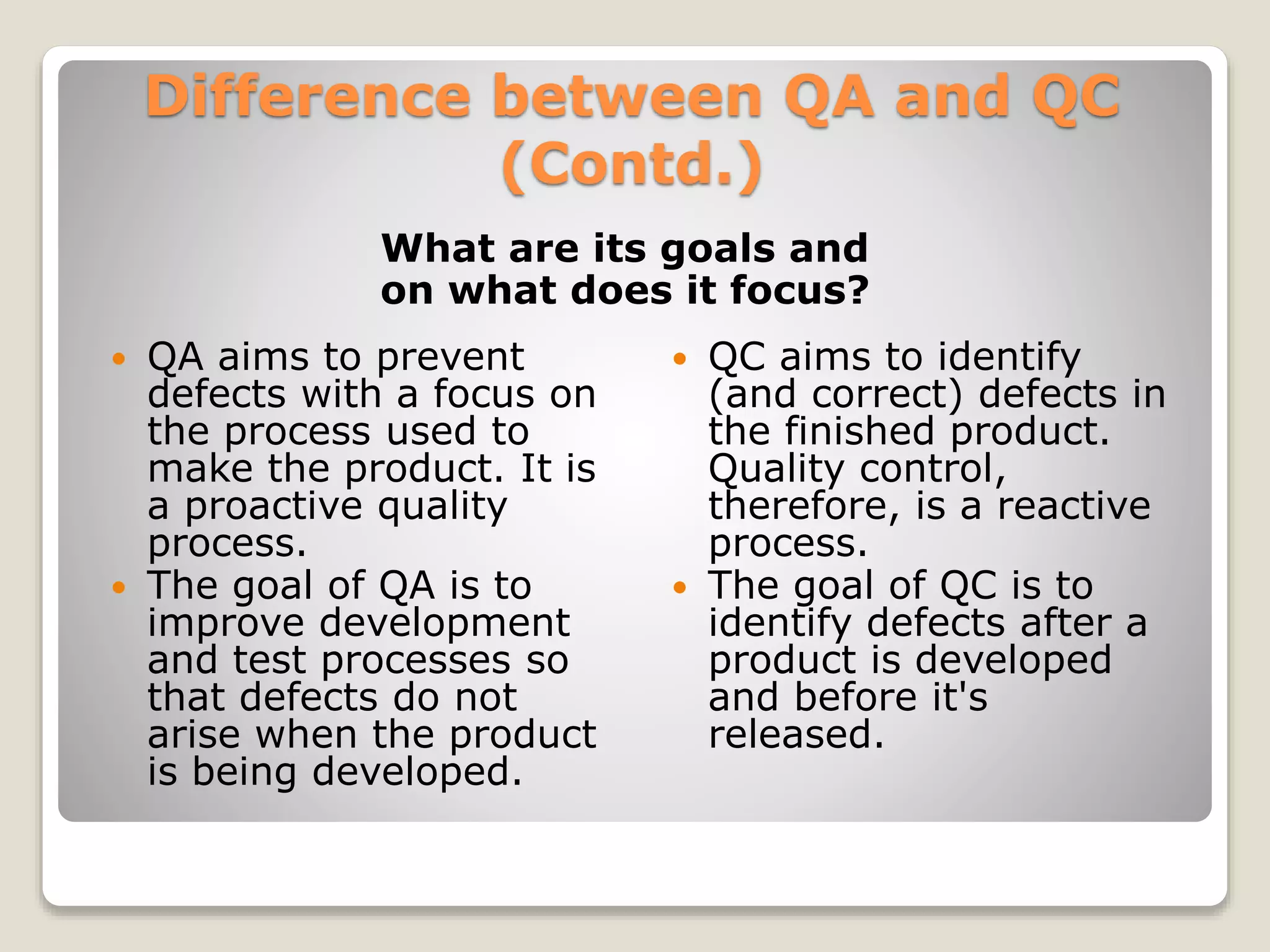 Difference between QA and QC (Contd.)

What are its goals and on what does it focus?

• QA aims to prevent defects with a focus on the process used to make the product. It is a proactive quality process.
• The goal of QA is to improve development and test processes so that defects do not arise when the product is being developed.

• QC aims to identify (and correct) defects in the finished product. Quality control, therefore, is a reactive process.
• The goal of QC is to identify defects after a product is developed and before it's released.